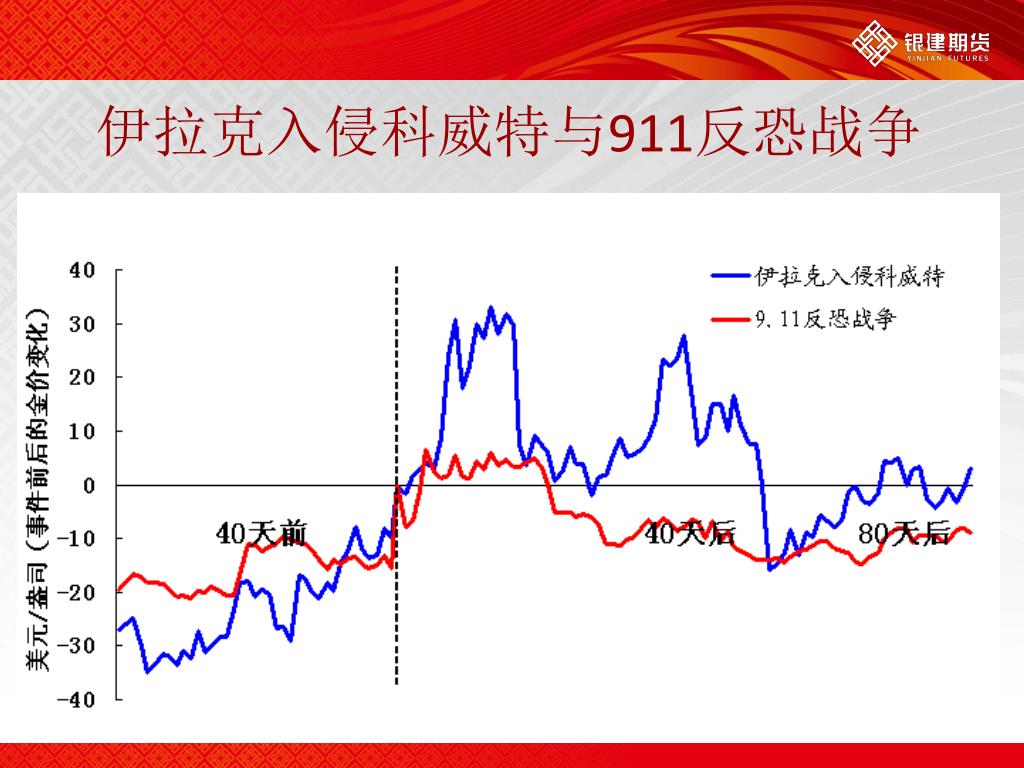 银建期货
YINJIAN FUTURES

伊拉克入侵科威特与911反恐战争

美元/盎司（事件前后的金价变化）

40
30
20
10
0
-10
-20
-30
-40

伊拉克入侵科威特
9.11反恐战争

40天前
40天后
80天后